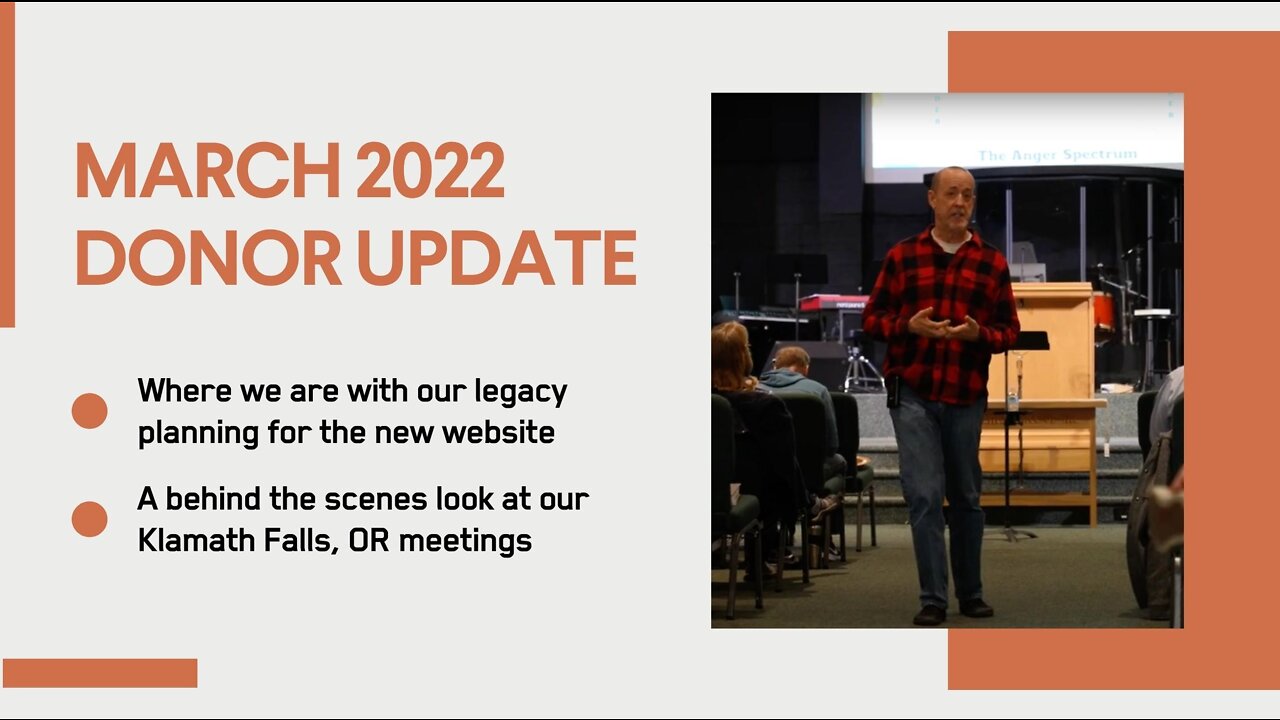 MARCH 2022
DONOR UPDATE

Where we are with our legacy planning for the new website

A behind the scenes look at our Klamath Falls, OR meetings

The Anger Spectrum